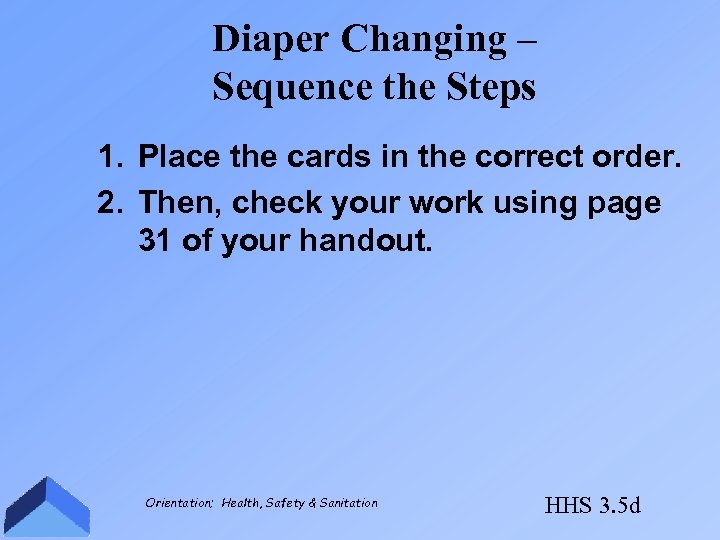 Diaper Changing –
Sequence the Steps

1. Place the cards in the correct order.
2. Then, check your work using page 31 of your handout.

Orientation; Health, Safety & Sanitation

HHS 3.5d